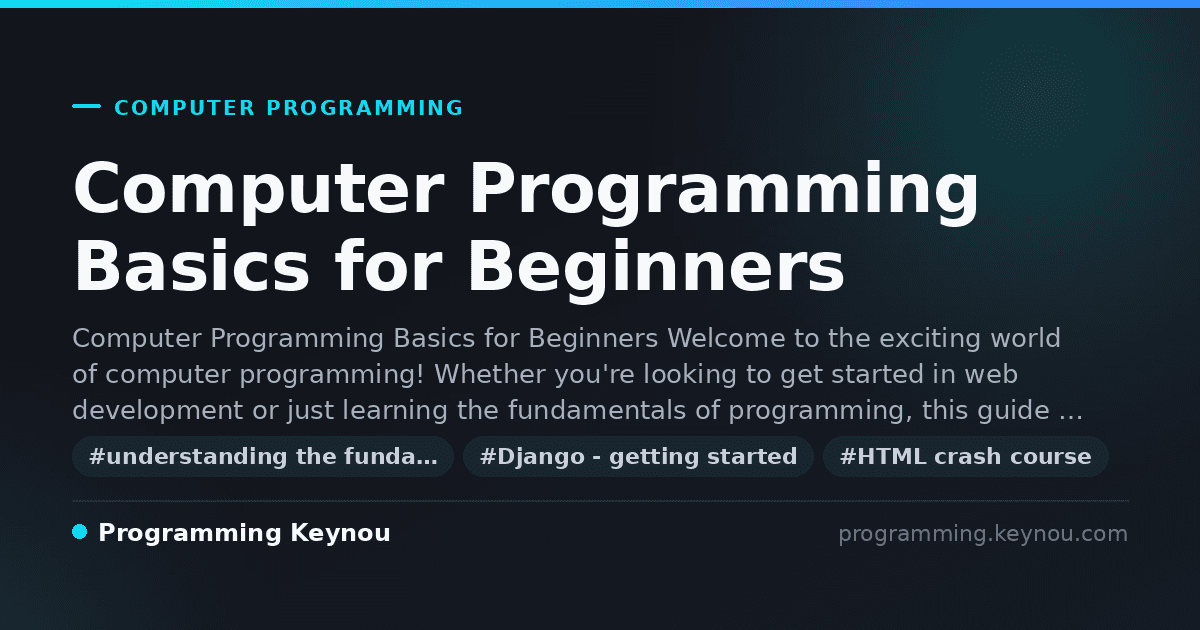 COMPUTER PROGRAMMING

Computer Programming Basics for Beginners

Computer Programming Basics for Beginners Welcome to the exciting world of computer programming! Whether you're looking to get started in web development or just learning the fundamentals of programming, this guide …

#understanding the funda…
#Django - getting started
#HTML crash course

Programming Keynou
programming.keynou.com